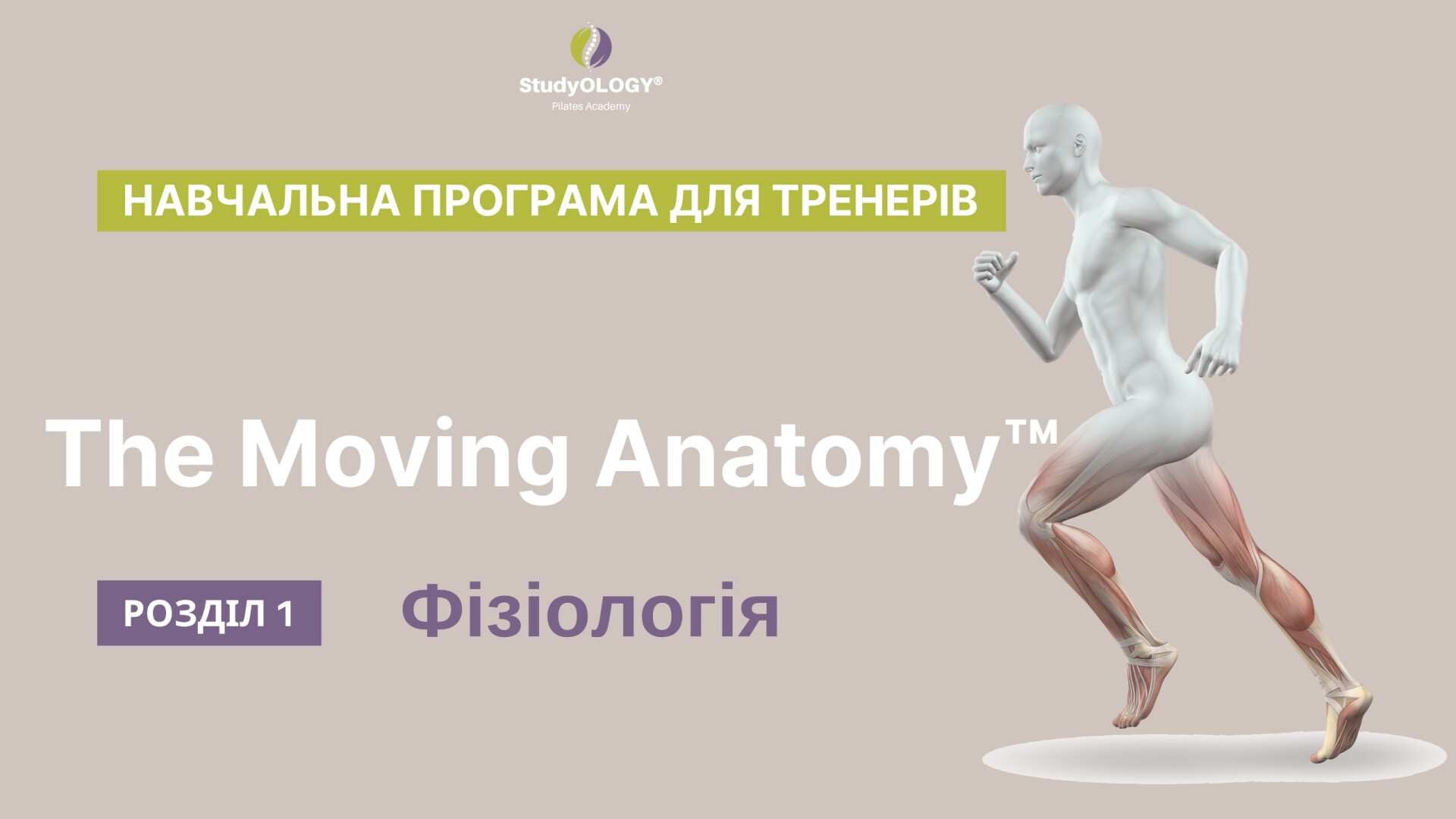 StudyOLOGY®
Pilates Academy

НАВЧАЛЬНА ПРОГРАМА ДЛЯ ТРЕНЕРІВ

The Moving Anatomy™

РОЗДІЛ 1

Фізіологія